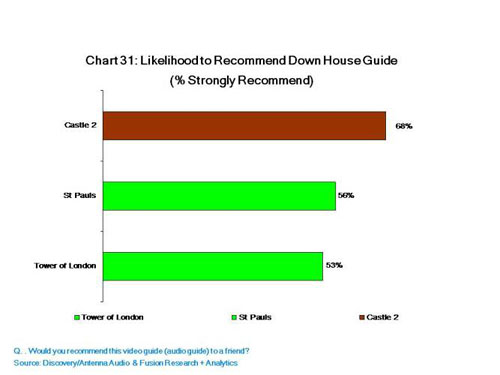 Chart 31: Likelihood to Recommend Down House Guide
(% Strongly Recommend)

Castle 2
68%

St Pauls
56%

Tower of London
53%

Tower of London
St Pauls
Castle 2

Q. . Would you recommend this video guide (audio guide) to a friend?
Source: Discovery/Antenna Audio & Fusion Research + Analytics